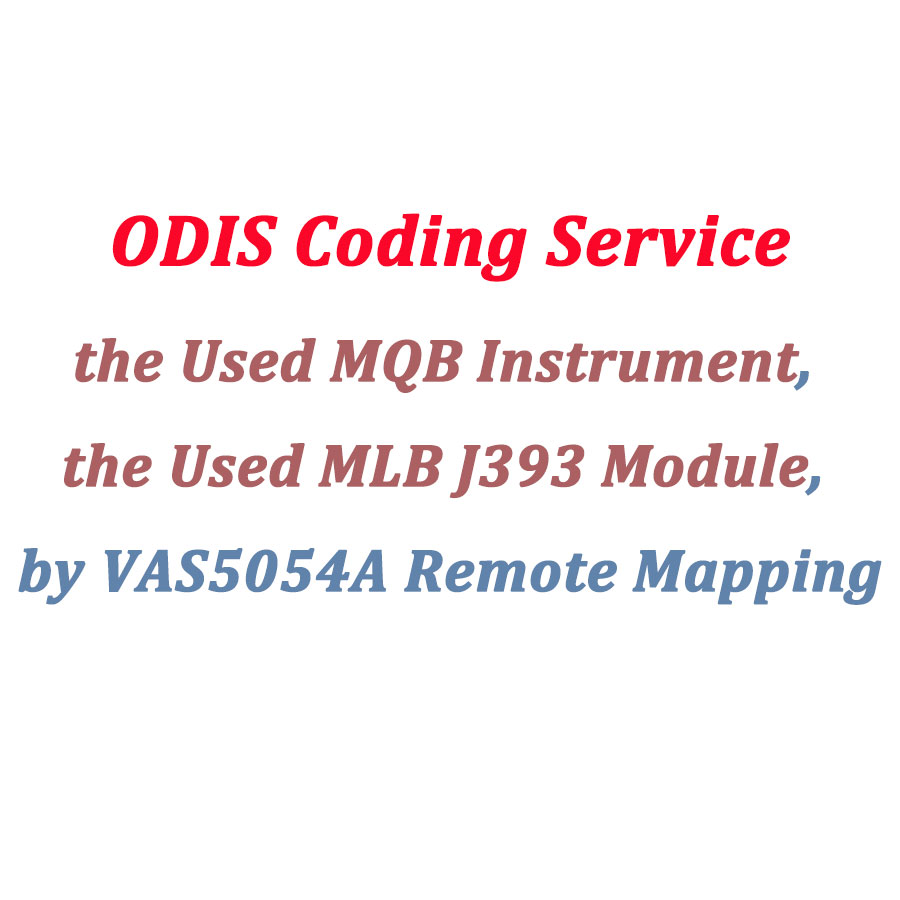 ODIS Coding Service

the Used MQB Instrument,

the Used MLB J393 Module,

by VAS5054A Remote Mapping